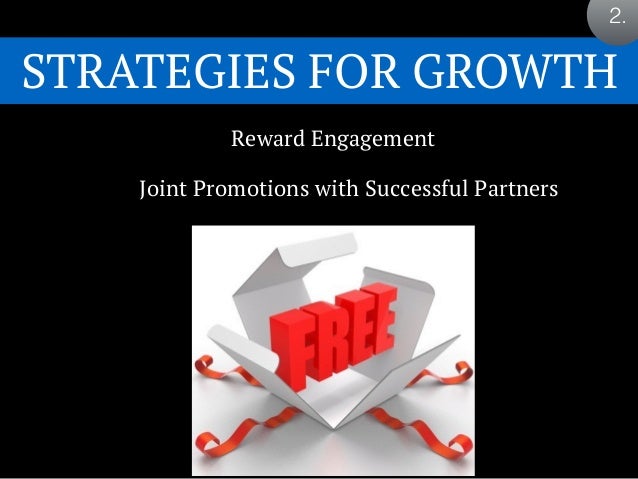 2.

STRATEGIES FOR GROWTH

Reward Engagement

Joint Promotions with Successful Partners

FREE